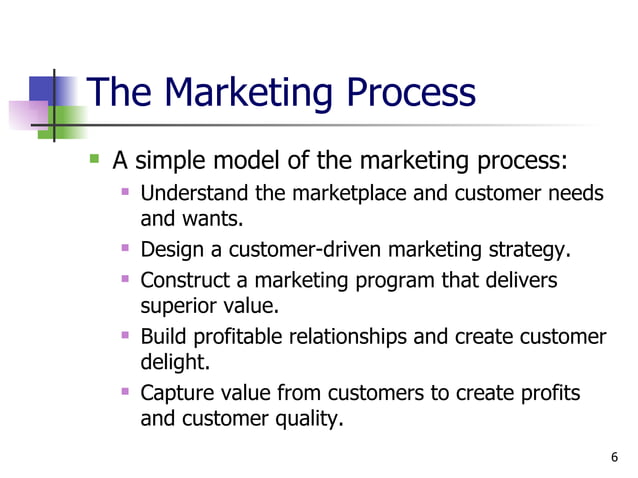 The Marketing Process

- A simple model of the marketing process:
  - Understand the marketplace and customer needs and wants.
  - Design a customer-driven marketing strategy.
  - Construct a marketing program that delivers superior value.
  - Build profitable relationships and create customer delight.
  - Capture value from customers to create profits and customer quality.

6